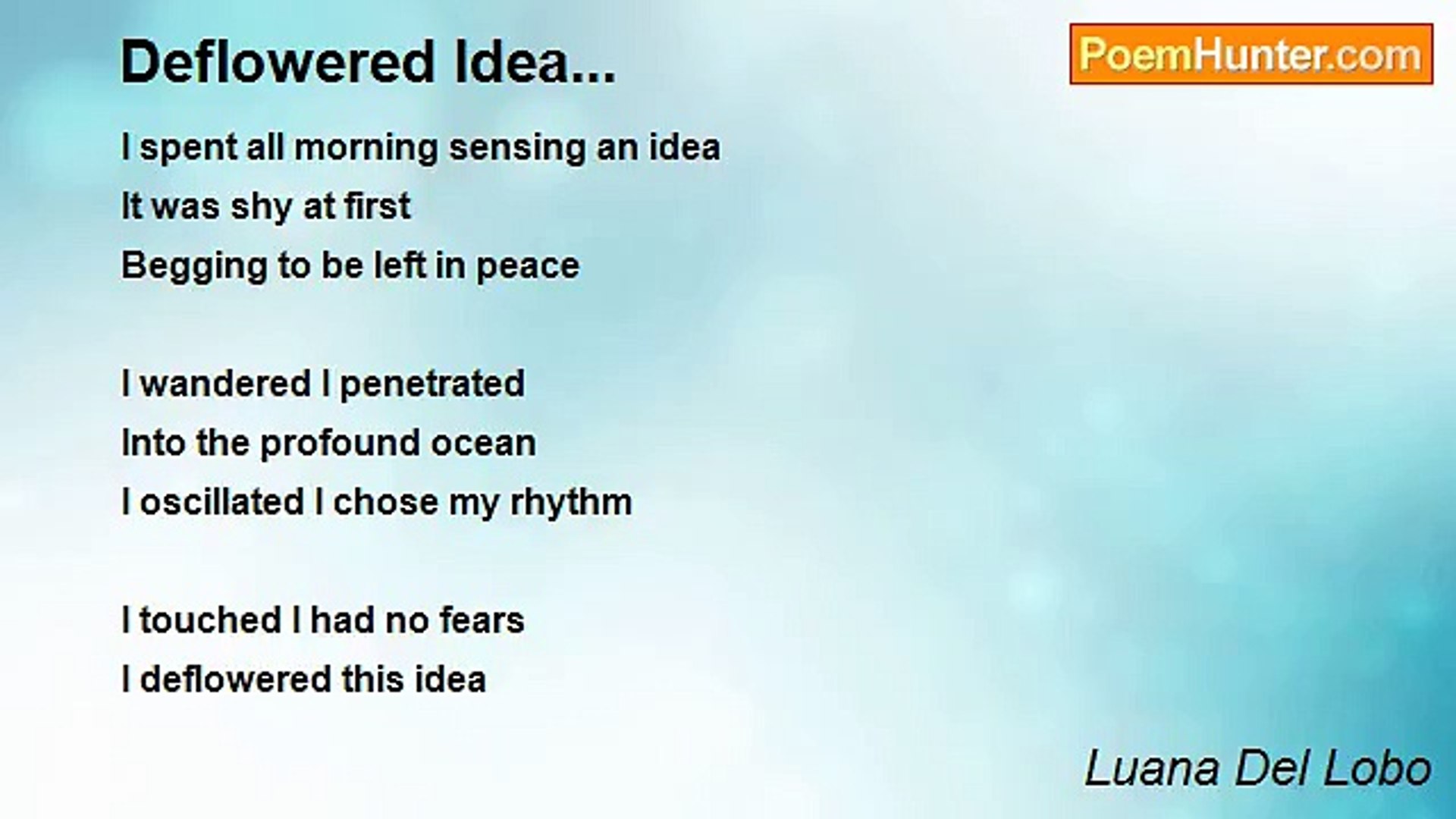 Deflowered Idea...

PoemHunter.com

I spent all morning sensing an idea
It was shy at first
Begging to be left in peace

I wandered I penetrated
Into the profound ocean
I oscillated I chose my rhythm

I touched I had no fears
I deflowered this idea

Luana Del Lobo